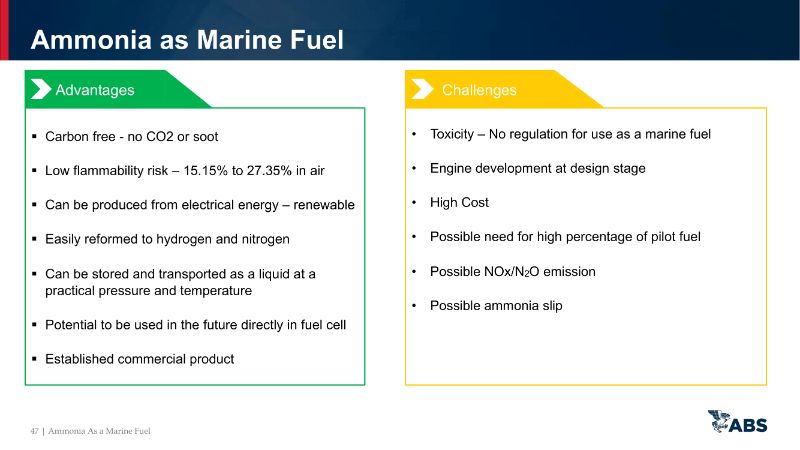 Ammonia as Marine Fuel

Advantages

▪ Carbon free - no CO2 or soot

▪ Low flammability risk – 15.15% to 27.35% in air

▪ Can be produced from electrical energy – renewable

▪ Easily reformed to hydrogen and nitrogen

▪ Can be stored and transported as a liquid at a practical pressure and temperature

▪ Potential to be used in the future directly in fuel cell

▪ Established commercial product

Challenges

• Toxicity – No regulation for use as a marine fuel

• Engine development at design stage

• High Cost

• Possible need for high percentage of pilot fuel

• Possible NOx/$N_2O$ emission

• Possible ammonia slip

47 | Ammonia As a Marine Fuel

ABS